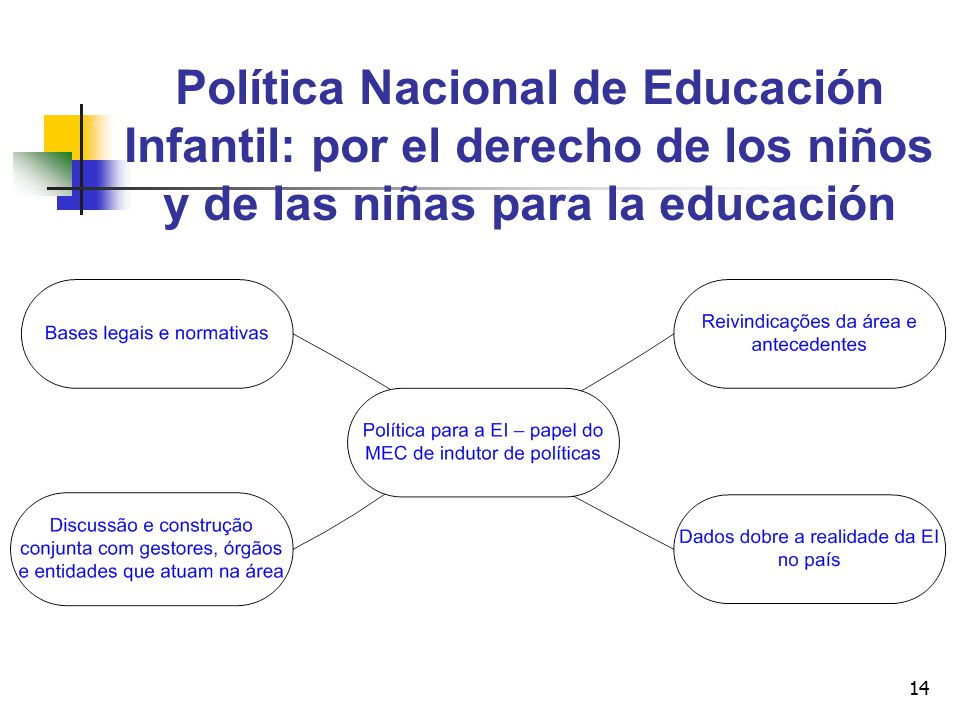 Política Nacional de Educación Infantil: por el derecho de los niños y de las niñas para la educación

Bases legais e normativas

Reivindicações da área e antecedentes

Política para a EI – papel do MEC de indutor de políticas

Discussão e construção conjunta com gestores, órgãos e entidades que atuam na área

Dados dobre a realidade da EI no país

14